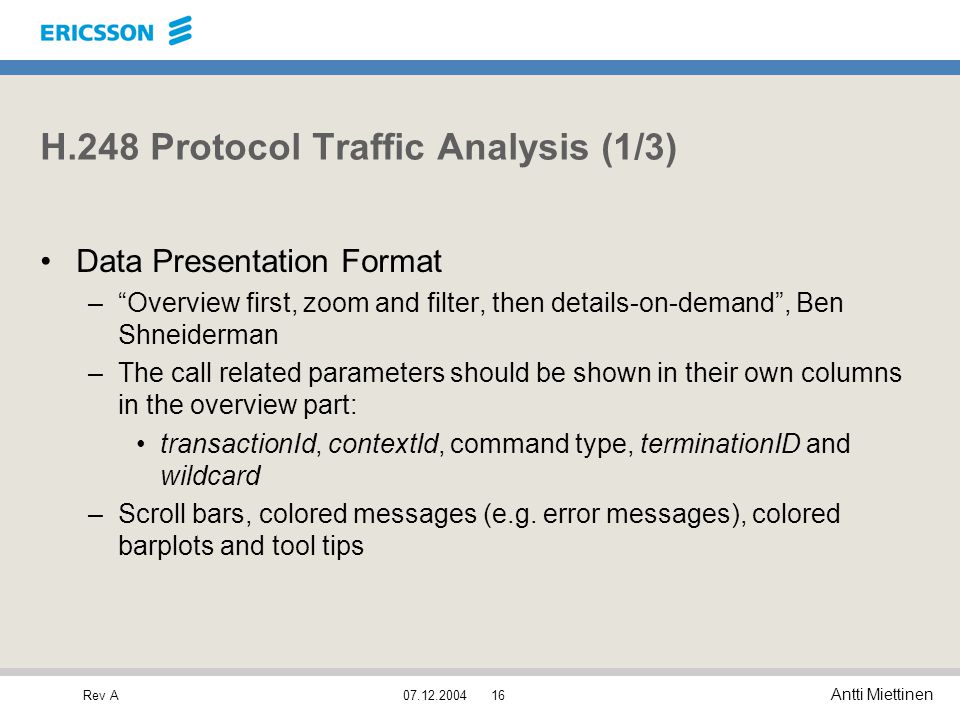 ERICSSON

H.248 Protocol Traffic Analysis (1/3)

• Data Presentation Format
– “Overview first, zoom and filter, then details-on-demand”, Ben Shneiderman
– The call related parameters should be shown in their own columns in the overview part:
• transactionId, contextId, command type, terminationID and wildcard
– Scroll bars, colored messages (e.g. error messages), colored barplots and tool tips

Rev A 07.12.2004 16 Antti Miettinen